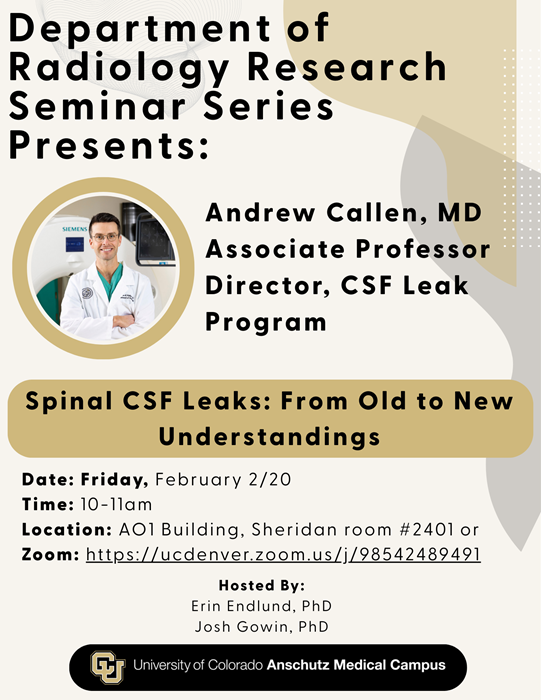 Department of Radiology Research Seminar Series Presents:

SIEMENS

Andrew Callen, MD
Associate Professor
Director, CSF Leak Program

Spinal CSF Leaks: From Old to New Understandings

Date: Friday, February 2/20
Time: 10-11am
Location: AO1 Building, Sheridan room #2401 or
Zoom: https://ucdenver.zoom.us/j/98542489491

Hosted By:
Erin Endlund, PhD
Josh Gowin, PhD

CU University of Colorado Anschutz Medical Campus